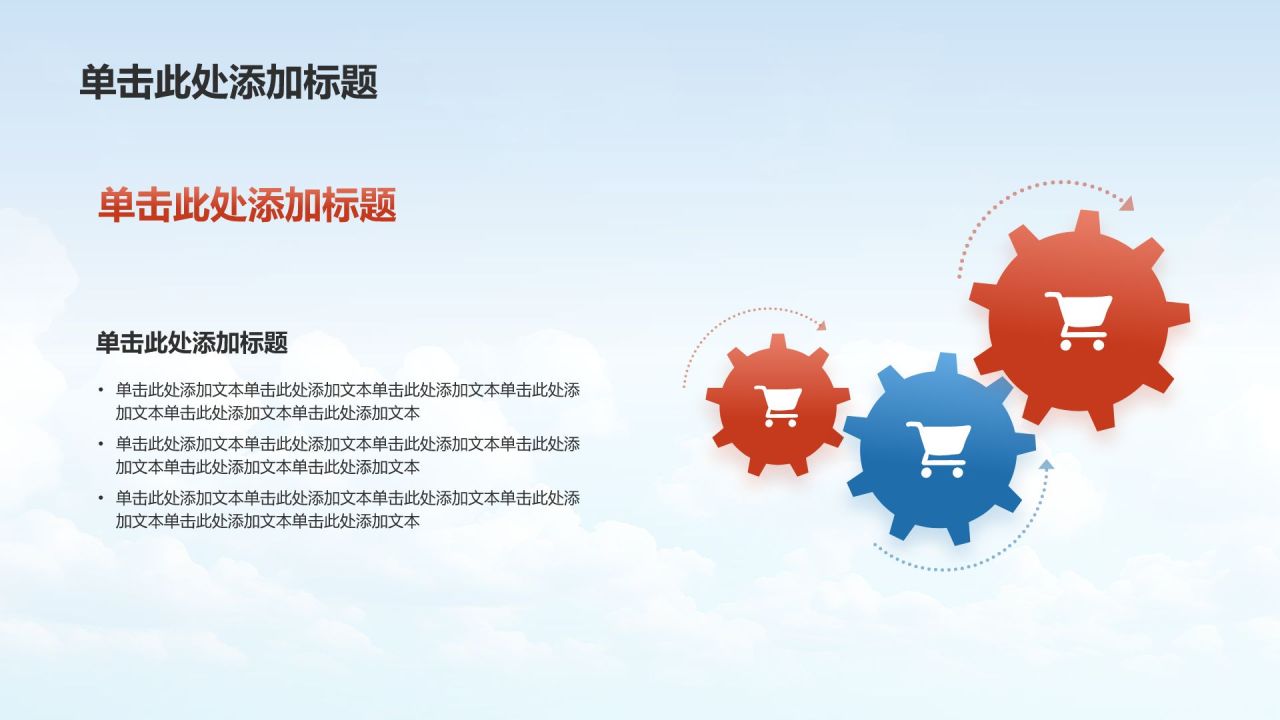 单击此处添加标题

单击此处添加标题

单击此处添加标题

• 单击此处添加文本单击此处添加文本单击此处添加文本单击此处添加文本单击此处添加文本单击此处添加文本

• 单击此处添加文本单击此处添加文本单击此处添加文本单击此处添加文本单击此处添加文本单击此处添加文本

• 单击此处添加文本单击此处添加文本单击此处添加文本单击此处添加文本单击此处添加文本单击此处添加文本